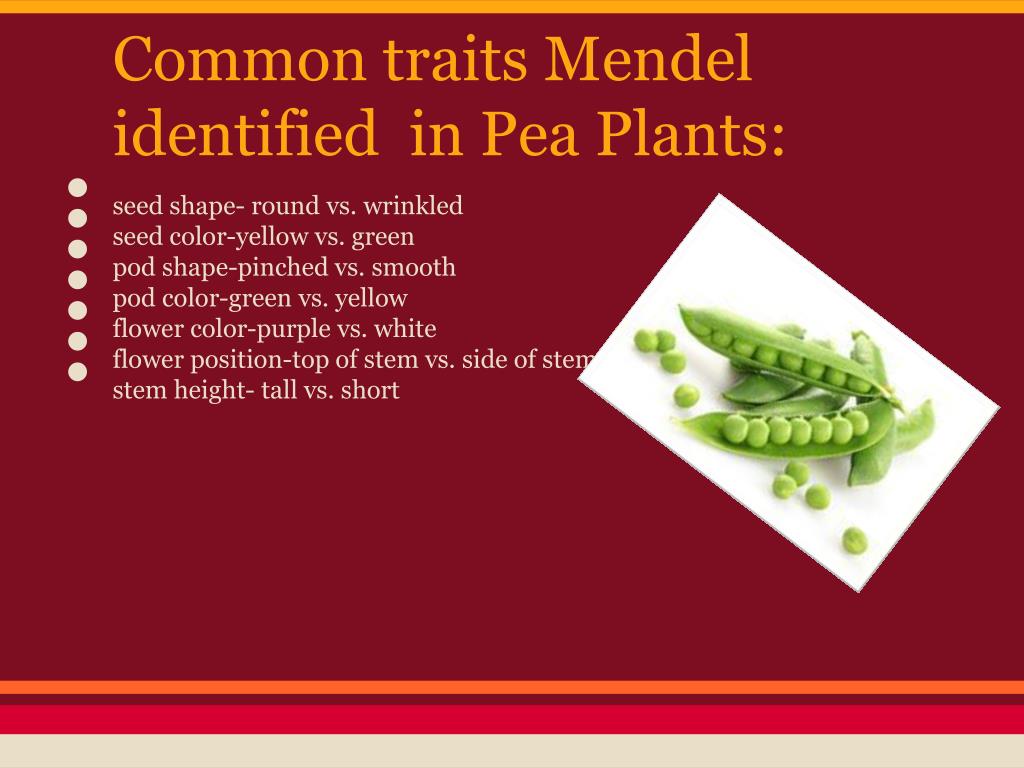 Common traits Mendel identified in Pea Plants:

seed shape- round vs. wrinkled
seed color-yellow vs. green
pod shape-pinched vs. smooth
pod color-green vs. yellow
flower color-purple vs. white
flower position-top of stem vs. side of stem
stem height- tall vs. short